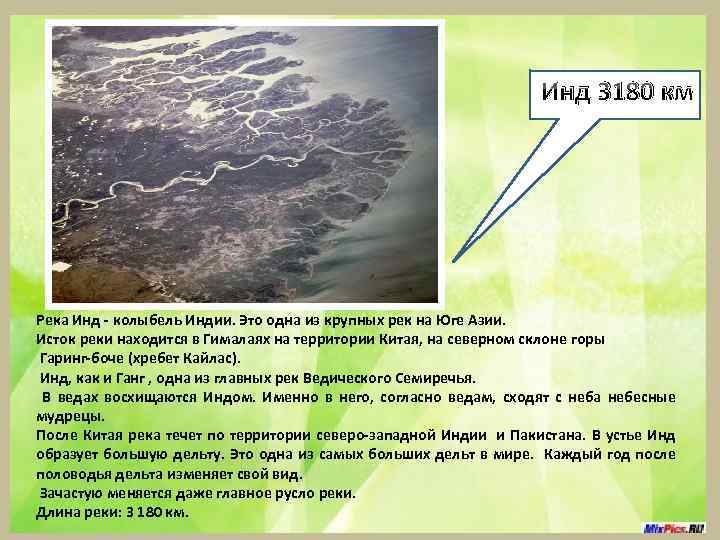 Инд 3180 км

Река Инд - колыбель Индии. Это одна из крупных рек на Юге Азии.
Исток реки находится в Гималаях на территории Китая, на северном склоне горы Гаринг-боче (хребет Кайлас).
Инд, как и Ганг , одна из главных рек Ведического Семиречья.
В ведах восхищаются Индом. Именно в него, согласно ведам, сходят с неба небесные мудрецы.
После Китая река течет по территории северо-западной Индии и Пакистана. В устье Инд образует большую дельту. Это одна из самых больших дельт в мире. Каждый год после половодья дельта изменяет свой вид.
Зачастую меняется даже главное русло реки.
Длина реки: 3 180 км.

MirPics.RU